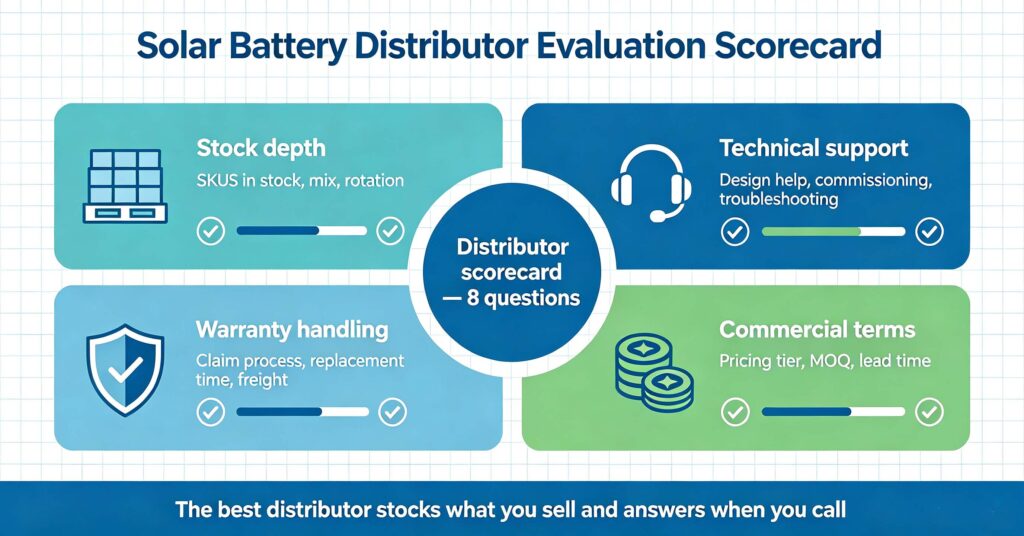 Solar Battery Distributor Evaluation Scorecard

Stock depth
SKUS in stock, mix, rotation

Technical support
Design help, commissioning, troubleshooting

Distributor scorecard — 8 questions

Warranty handling
Claim process, replacement time, freight

Commercial terms
Pricing tier, MOQ, lead time

The best distributor stocks what you sell and answers when you call